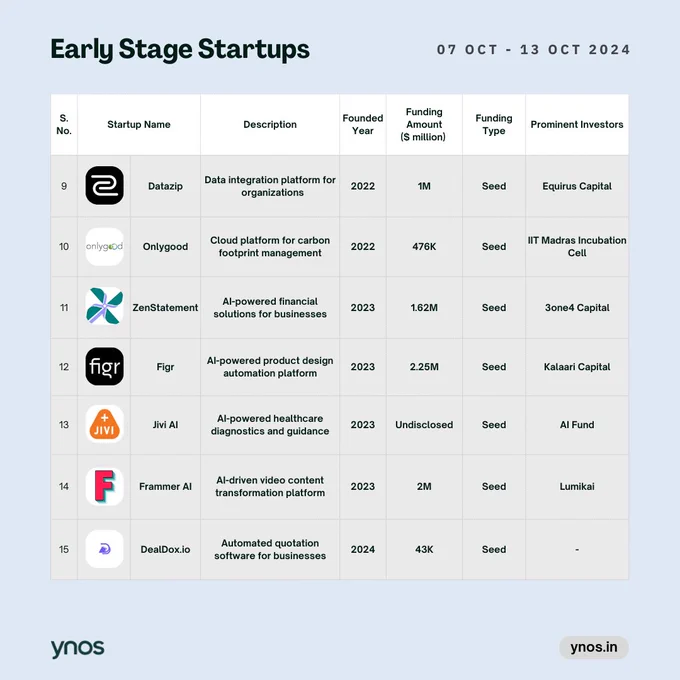 Early Stage Startups

07 OCT - 13 OCT 2024

| S. No. | Startup Name | Description | Founded Year | Funding Amount ($ million) | Funding Type | Prominent Investors |
|---|---|---|---|---|---|---|
| 9 | Datazip | Data integration platform for organizations | 2022 | 1M | Seed | Equirus Capital |
| 10 | onlygood Onlygood | Cloud platform for carbon footprint management | 2022 | 476K | Seed | IIT Madras Incubation Cell |
| 11 | ZenStatement | AI-powered financial solutions for businesses | 2023 | 1.62M | Seed | 3one4 Capital |
| 12 | figr Figr | AI-powered product design automation platform | 2023 | 2.25M | Seed | Kalaari Capital |
| 13 | JIVI Jivi AI | AI-powered healthcare diagnostics and guidance | 2023 | Undisclosed | Seed | AI Fund |
| 14 | F Frammer AI | AI-driven video content transformation platform | 2023 | 2M | Seed | Lumikai |
| 15 | DealDox.io | Automated quotation software for businesses | 2024 | 43K | Seed | - |

ynos

ynos.in